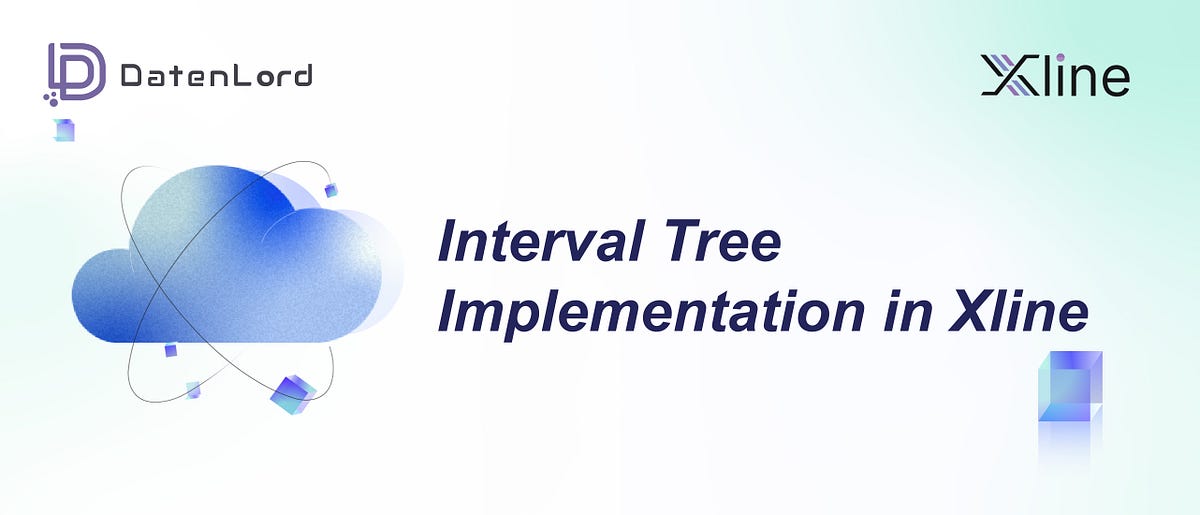 DatenLord

Xline

Interval Tree Implementation in Xline